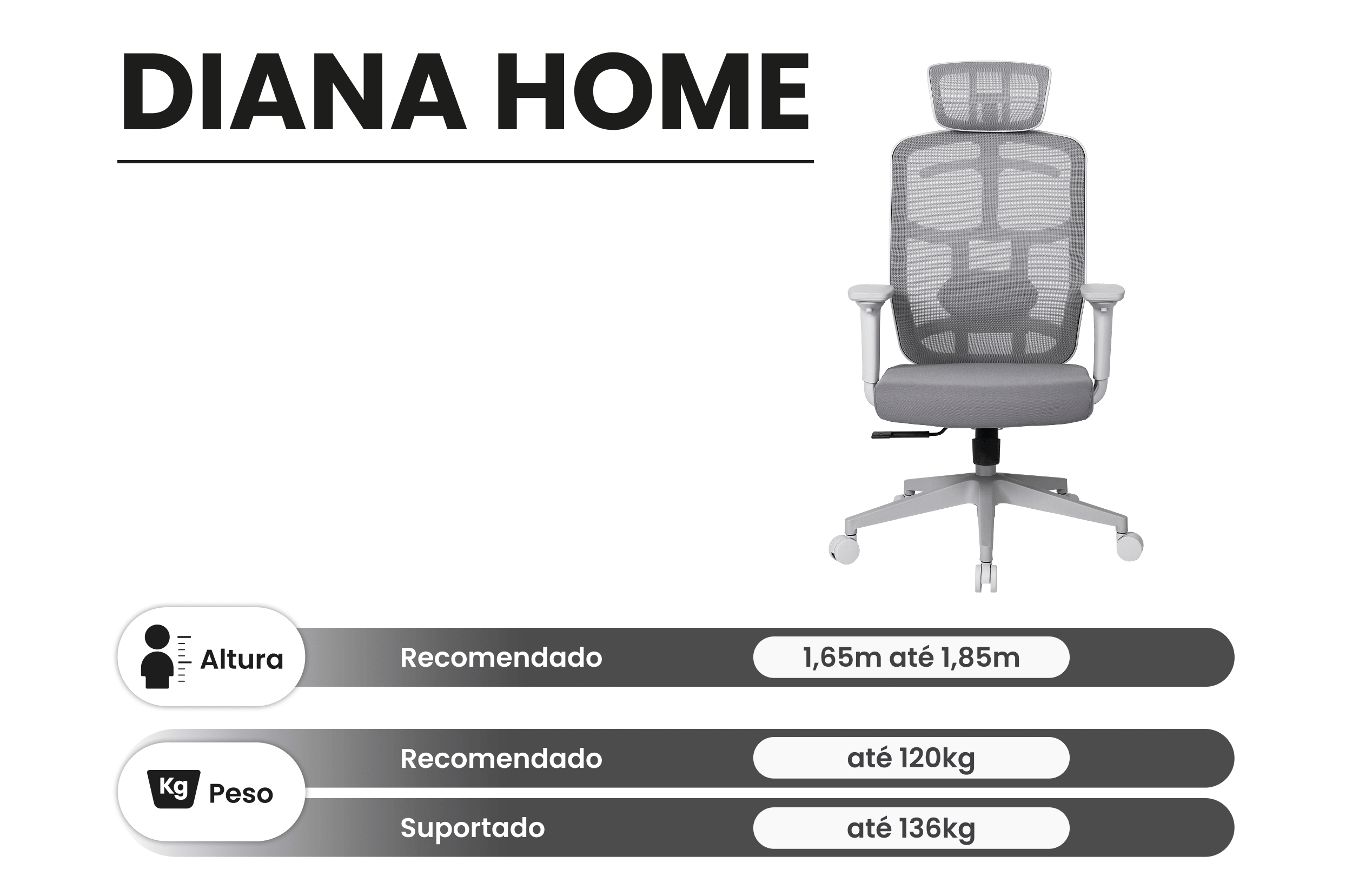 DIANA HOME

Altura

Recomendado

1,65m até 1,85m

Kg

Peso

Recomendado

até 120kg

Suportado

até 136kg